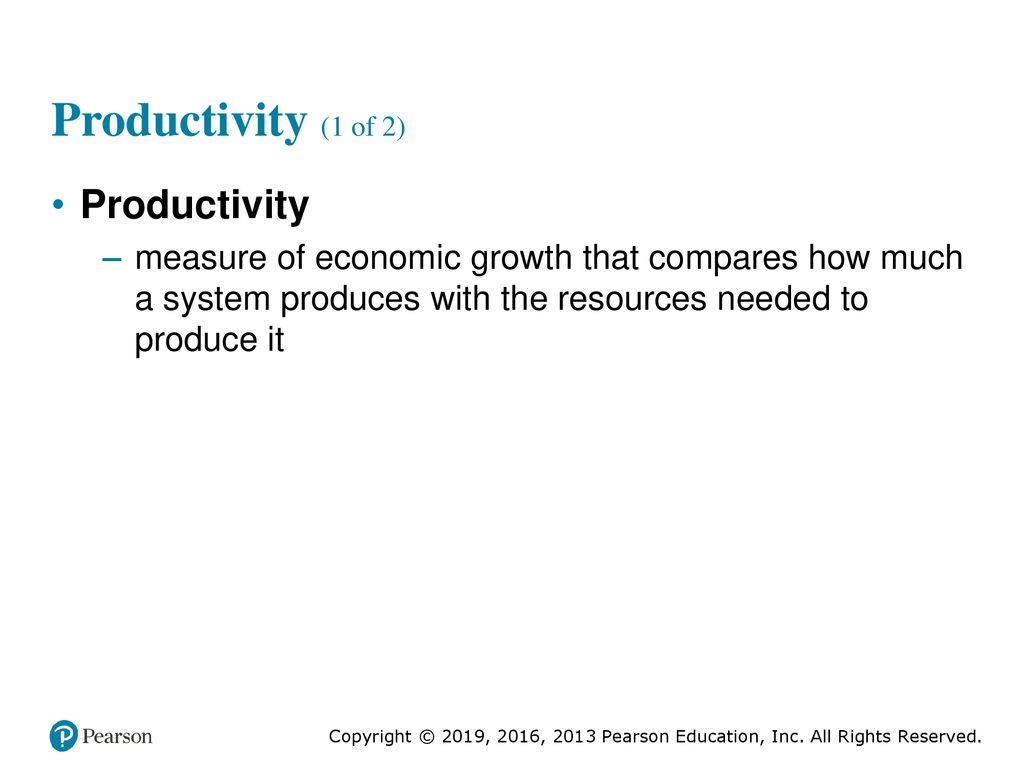 Productivity (1 of 2)

• Productivity

– measure of economic growth that compares how much a system produces with the resources needed to produce it

Pearson

Copyright © 2019, 2016, 2013 Pearson Education, Inc. All Rights Reserved.